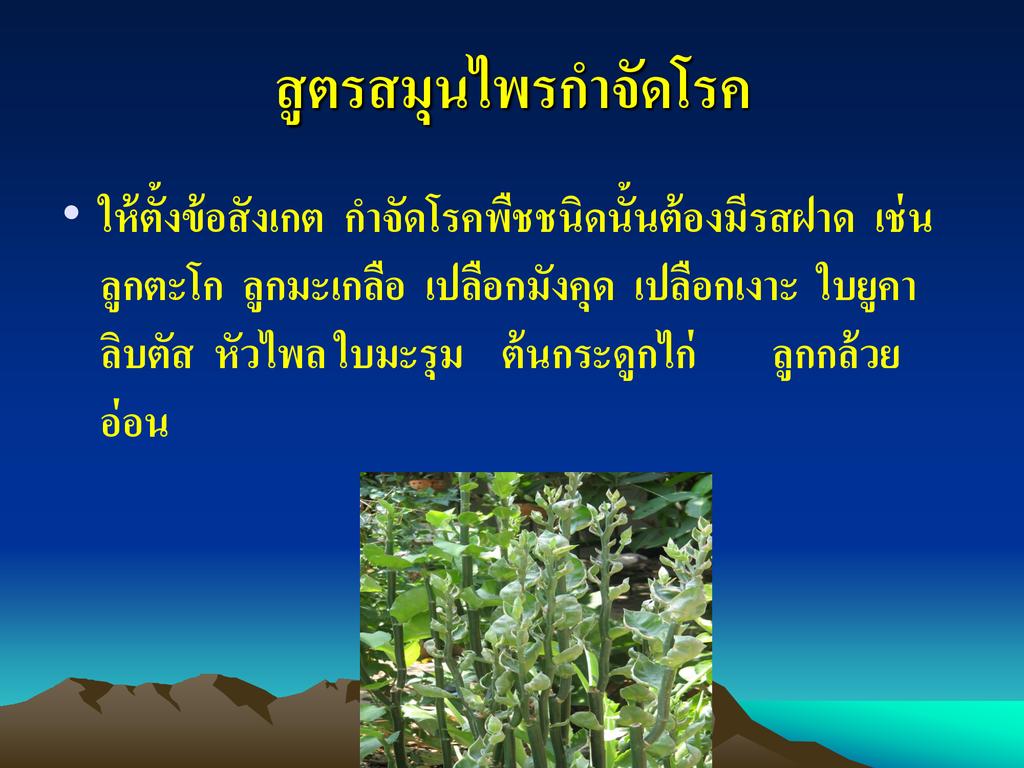 สูตรสมุนไพรกำจัดโรค

• ให้ตั้งข้อสังเกต กำจัดโรคพืชชนิดนั้นต้องมีรสฝาด เช่น ลูกตะโก ลูกมะเกลือ เปลือกมังคุด เปลือกเงาะ ใบยูคาลิบตัส หัวไพล ใบมะรุม ต้นกระดูกไก่ ลูกกล้วยอ่อน